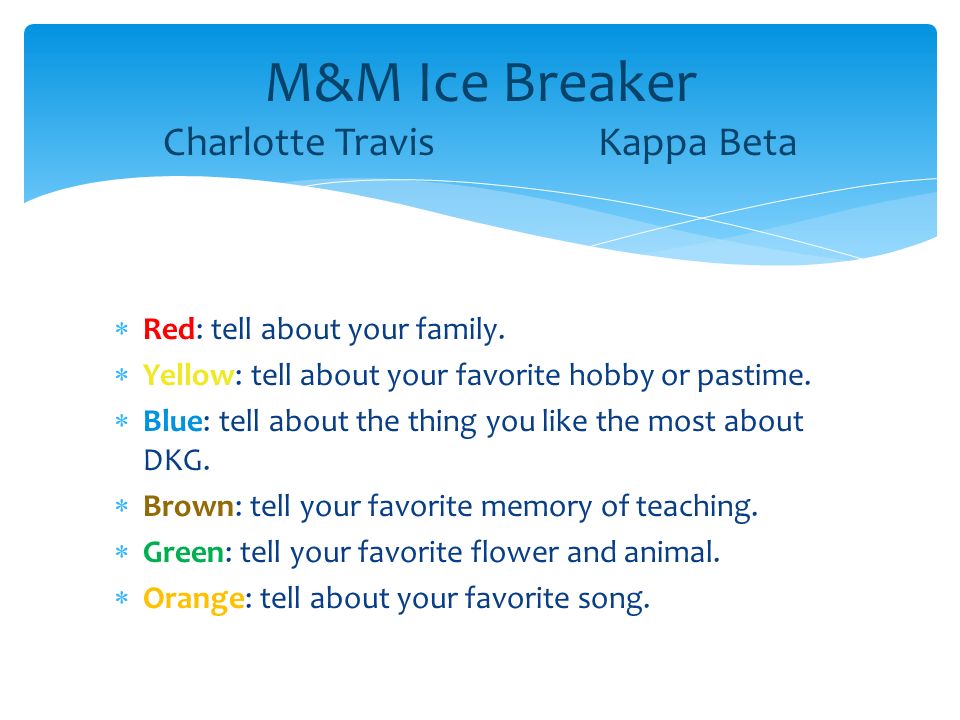 M&M Ice Breaker
Charlotte Travis Kappa Beta

* Red: tell about your family.
* Yellow: tell about your favorite hobby or pastime.
* Blue: tell about the thing you like the most about DKG.
* Brown: tell your favorite memory of teaching.
* Green: tell your favorite flower and animal.
* Orange: tell about your favorite song.